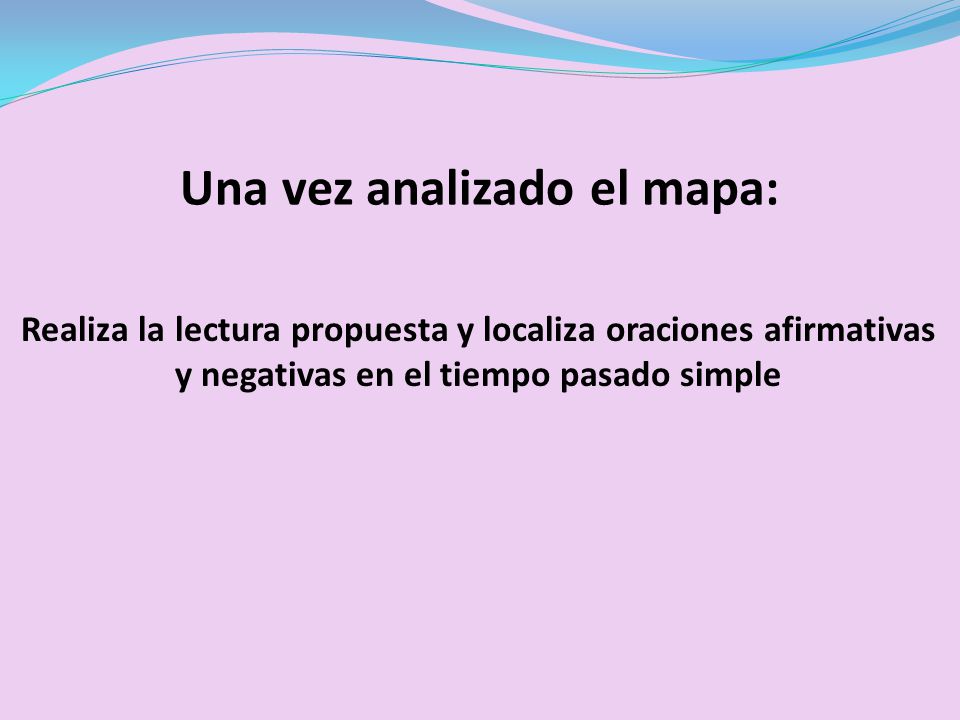 Una vez analizado el mapa:

Realiza la lectura propuesta y localiza oraciones afirmativas y negativas en el tiempo pasado simple